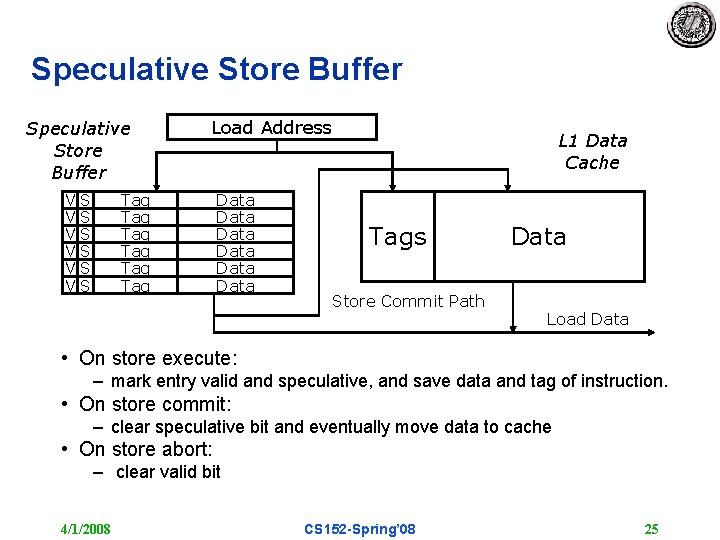 Speculative Store Buffer

Speculative Store Buffer

Load Address

L1 Data Cache

| V | S | Tag | Data |
|---|---|---|---|
| V | S | Tag | Data |
| V | S | Tag | Data |
| V | S | Tag | Data |
| V | S | Tag | Data |
| V | S | Tag | Data |

Tags

Data

Store Commit Path

Load Data

• On store execute:
– mark entry valid and speculative, and save data and tag of instruction.
• On store commit:
– clear speculative bit and eventually move data to cache
• On store abort:
– clear valid bit

4/1/2008

CS152-Spring'08

25